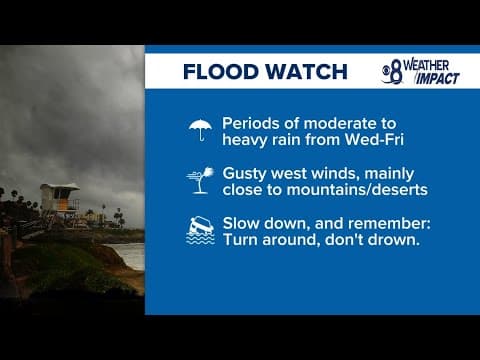 FLOOD WATCH

8 WEATHER IMPACT

Periods of moderate to heavy rain from Wed-Fri

Gusty west winds, mainly close to mountains/deserts

Slow down, and remember: Turn around, don't drown.